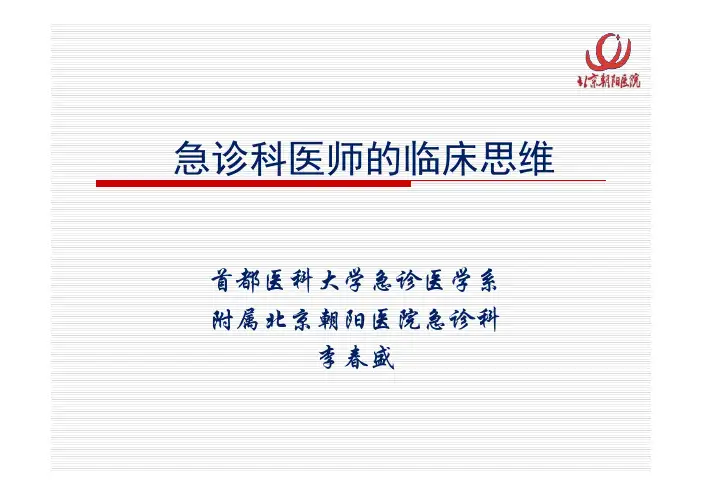 北京朝阳医院

急诊科医师的临床思维

首都医科大学急诊医学系
附属北京朝阳医院急诊科
李春盛